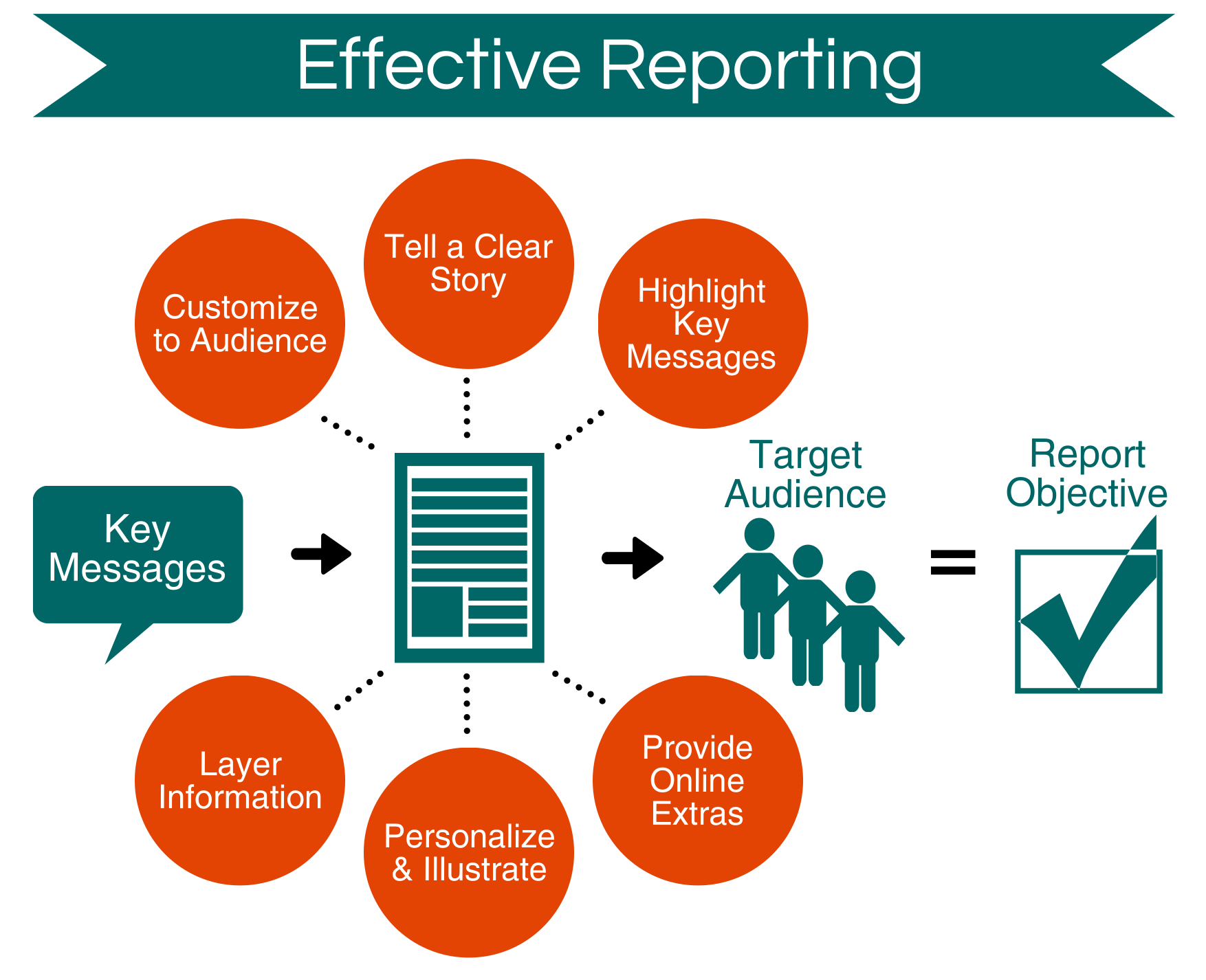 Effective Reporting

Customize to Audience

Tell a Clear Story

Highlight Key Messages

Key Messages

Target Audience

=

Report Objective

Layer Information

Personalize & Illustrate

Provide Online Extras